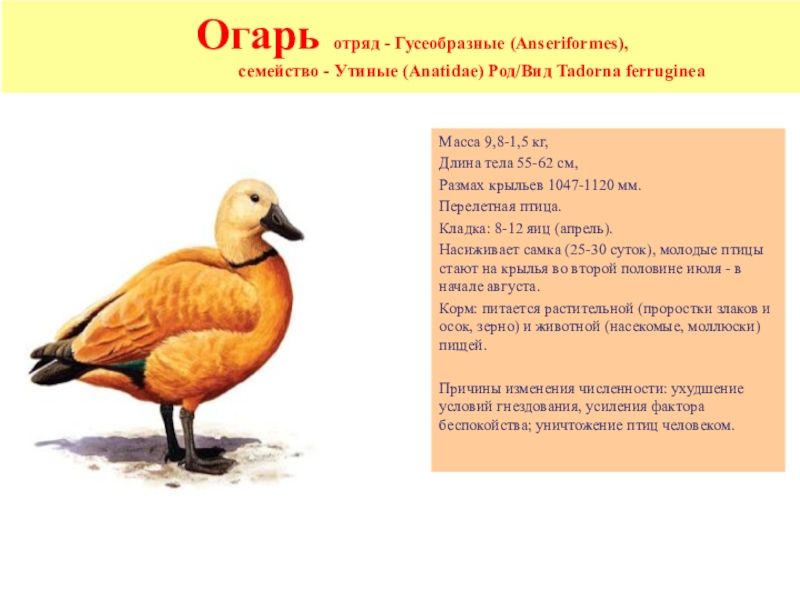 Огарь отряд - Гусеобразные (Anseriformes), семейство - Утиные (Anatidae) Род/Вид Tadorna ferruginea

Масса 9,8-1,5 кг,

Длина тела 55-62 см,

Размах крыльев 1047-1120 мм.

Перелетная птица.

Кладка: 8-12 яиц (апрель).

Насиживает самка (25-30 суток), молодые птицы стают на крылья во второй половине июля - в начале августа.

Корм: питается растительной (проростки злаков и осок, зерно) и животной (насекомые, моллюски) пищей.

Причины изменения численности: ухудшение условий гнездования, усиления фактора беспокойства; уничтожение птиц человеком.